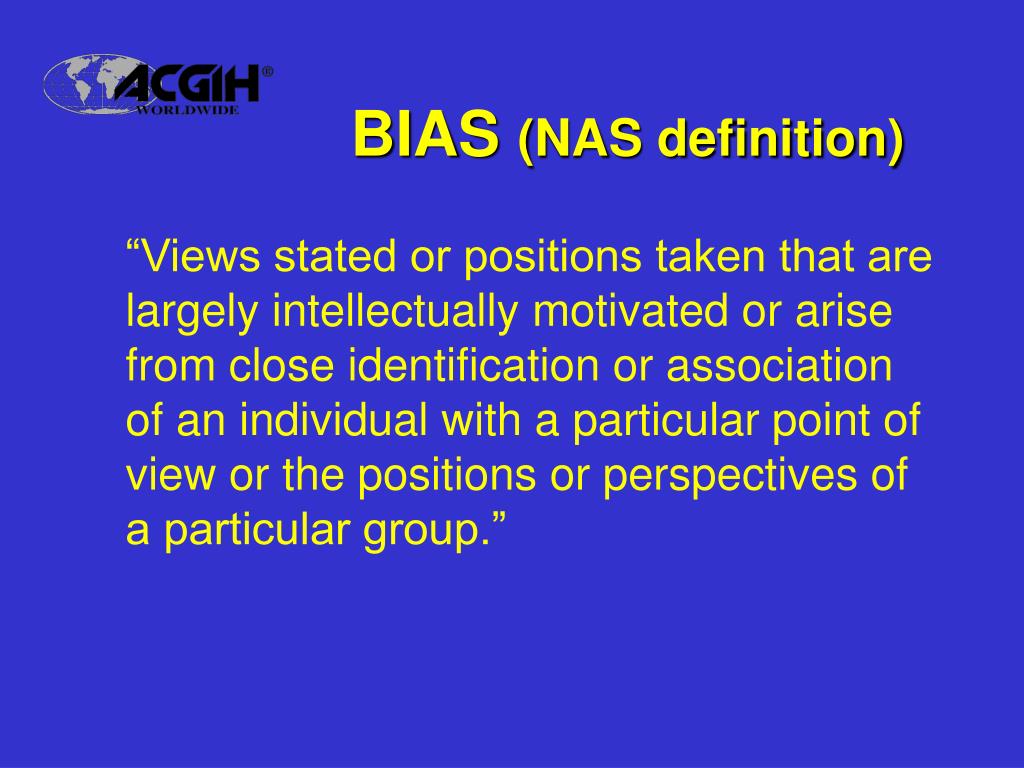 ACGIH®
WORLDWIDE

BIAS (NAS definition)

“Views stated or positions taken that are largely intellectually motivated or arise from close identification or association of an individual with a particular point of view or the positions or perspectives of a particular group.”